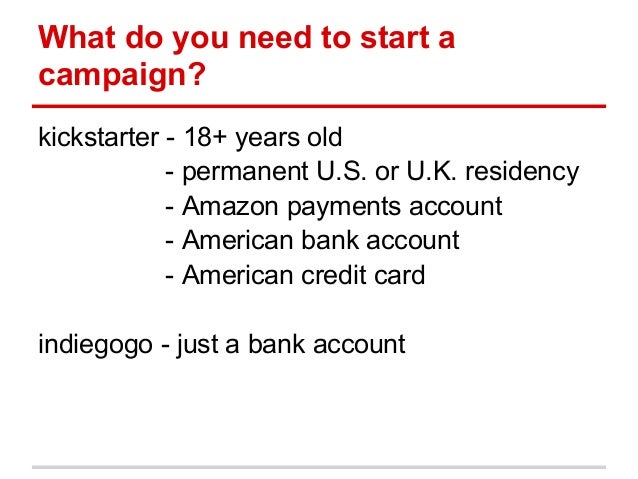 What do you need to start a campaign?

kickstarter - 18+ years old
- permanent U.S. or U.K. residency
- Amazon payments account
- American bank account
- American credit card

indiegogo - just a bank account